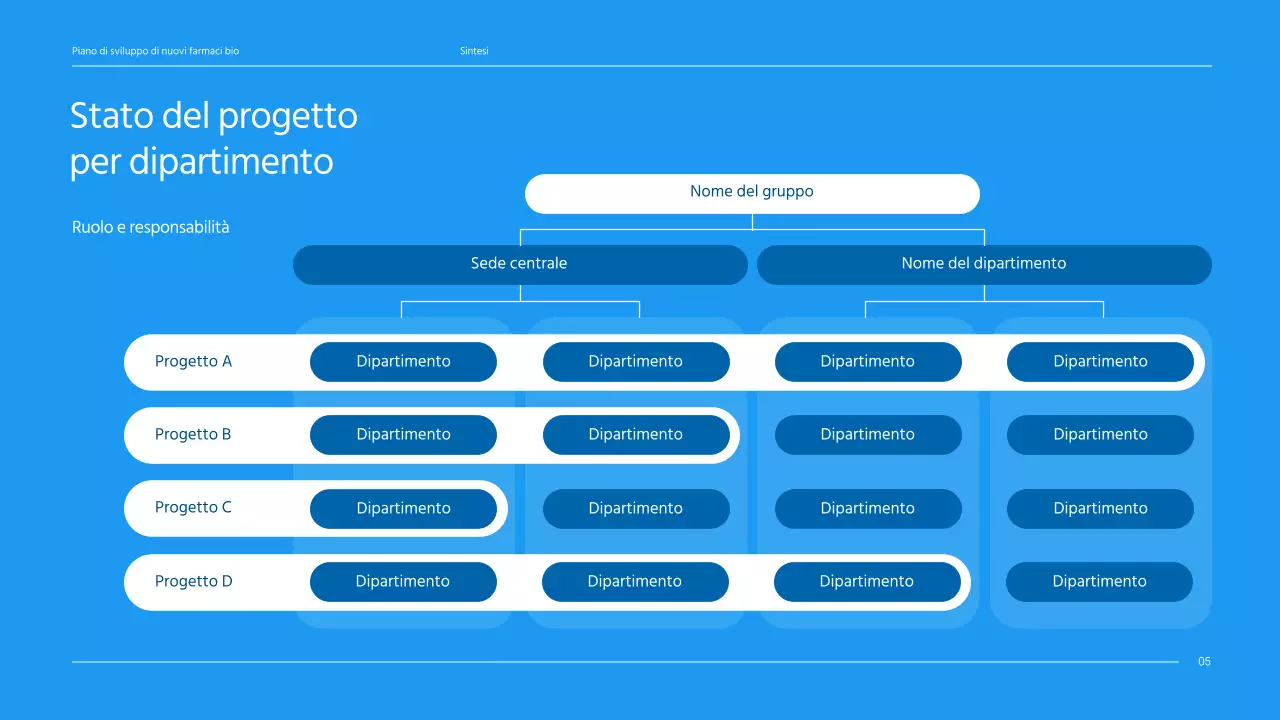 Piano di sviluppo di nuovi farmaci bio

Sintesi

Stato del progetto per dipartimento

Ruolo e responsabilità

Nome del gruppo

Sede centrale

Nome del dipartimento

Progetto A Dipartimento Dipartimento Dipartimento Dipartimento

Progetto B Dipartimento Dipartimento Dipartimento Dipartimento

Progetto C Dipartimento Dipartimento Dipartimento Dipartimento

Progetto D Dipartimento Dipartimento Dipartimento Dipartimento

05